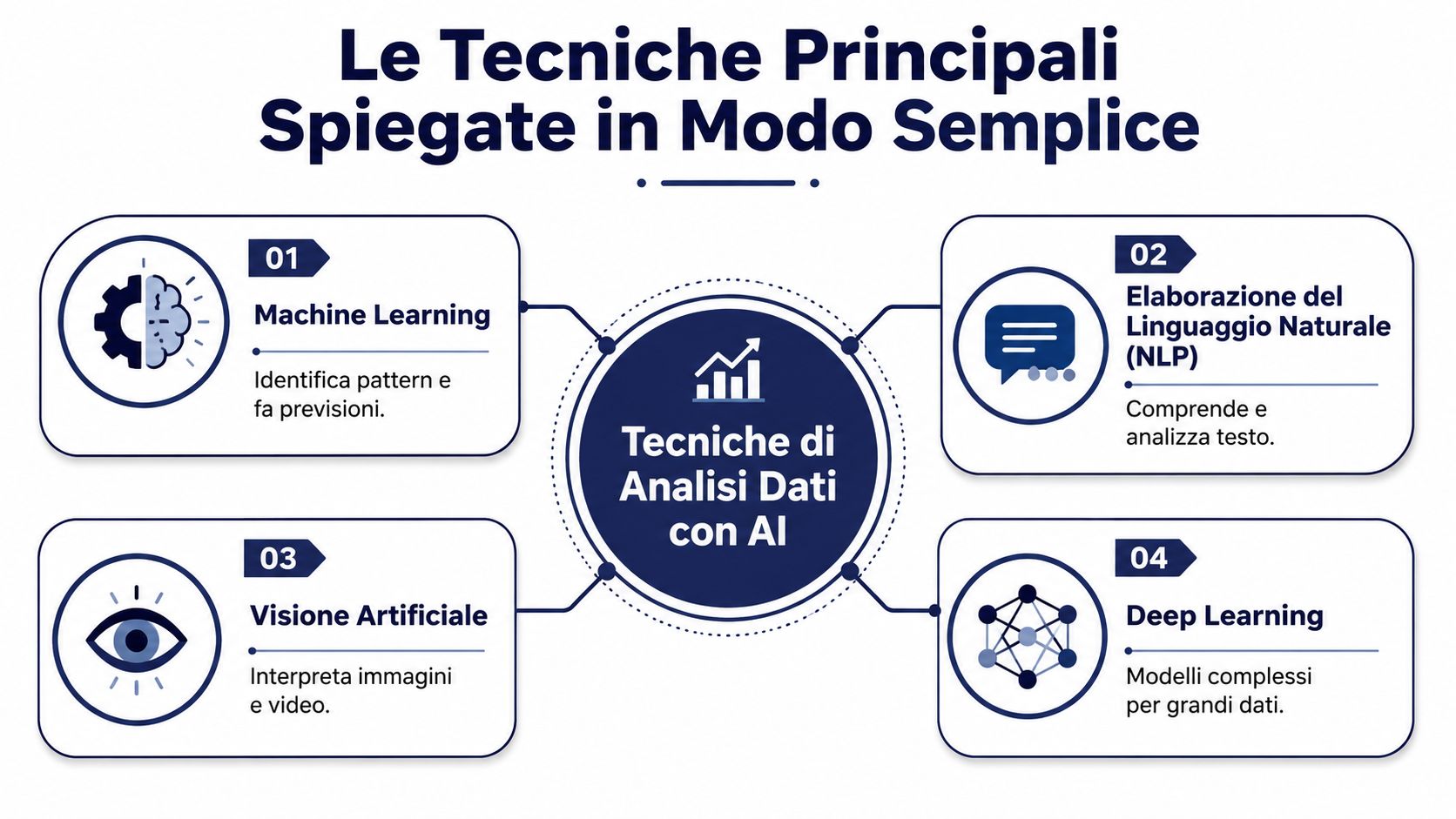 Le Tecniche Principali Spiegate in Modo Semplice

01
Machine Learning
Identifica pattern e fa previsioni.

Tecniche di Analisi Dati con AI

02
Elaborazione del Linguaggio Naturale (NLP)
Comprende e analizza testo.

03
Visione Artificiale
Interpreta immagini e video.

04
Deep Learning
Modelli complessi per grandi dati.